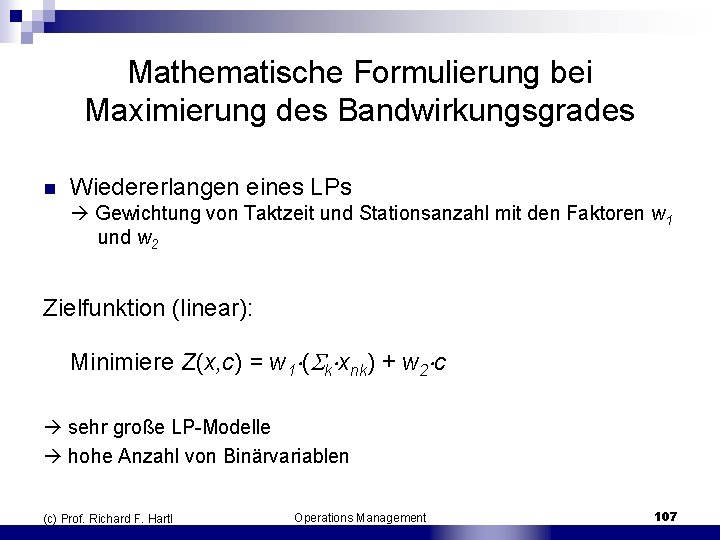 Mathematische Formulierung bei Maximierung des Bandwirkungsgrades

■ Wiedererlangen eines LPs
→ Gewichtung von Taktzeit und Stationsanzahl mit den Faktoren $w_1$ und $w_2$

Zielfunktion (linear):

Minimiere $Z(x,c) = w_1 \cdot (\Sigma_k \cdot x_{nk}) + w_2 \cdot c$

→ sehr große LP-Modelle
→ hohe Anzahl von Binärvariablen

(c) Prof. Richard F. Hartl
Operations Management
107